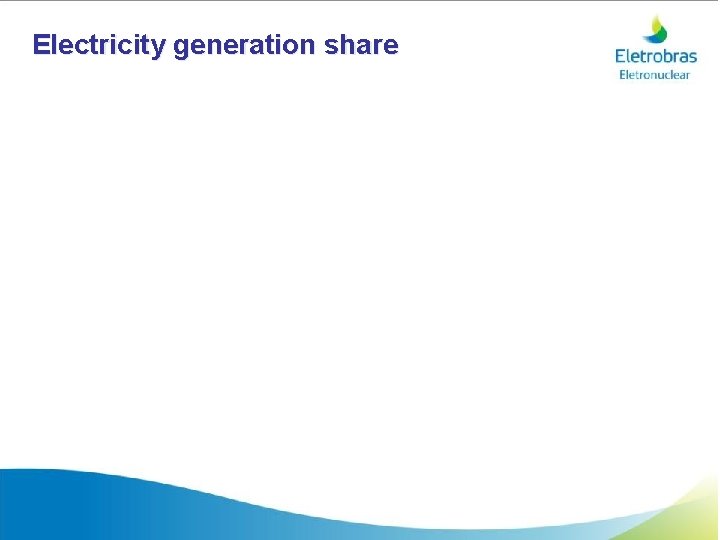 Electricity generation share

Eletrobras
Eletronuclear